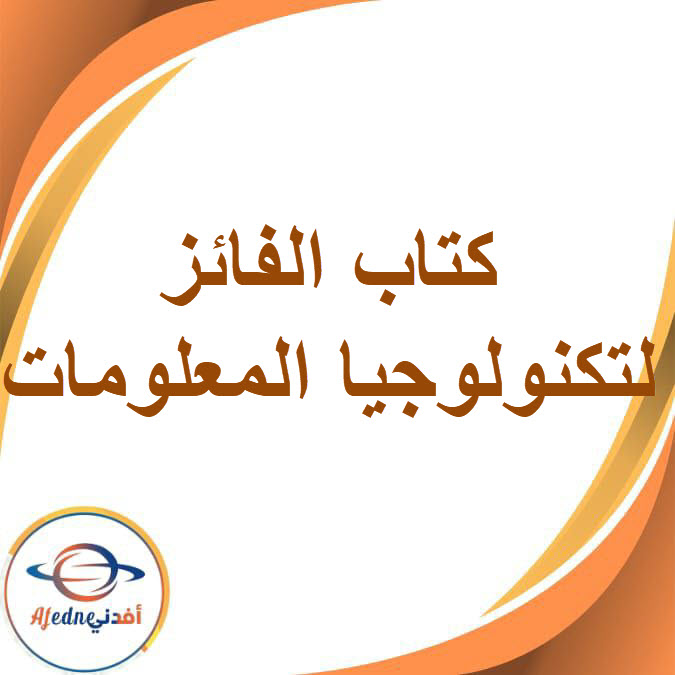 كتاب الفائز
لتكنولوجيا المعلومات

Afedne أفدني